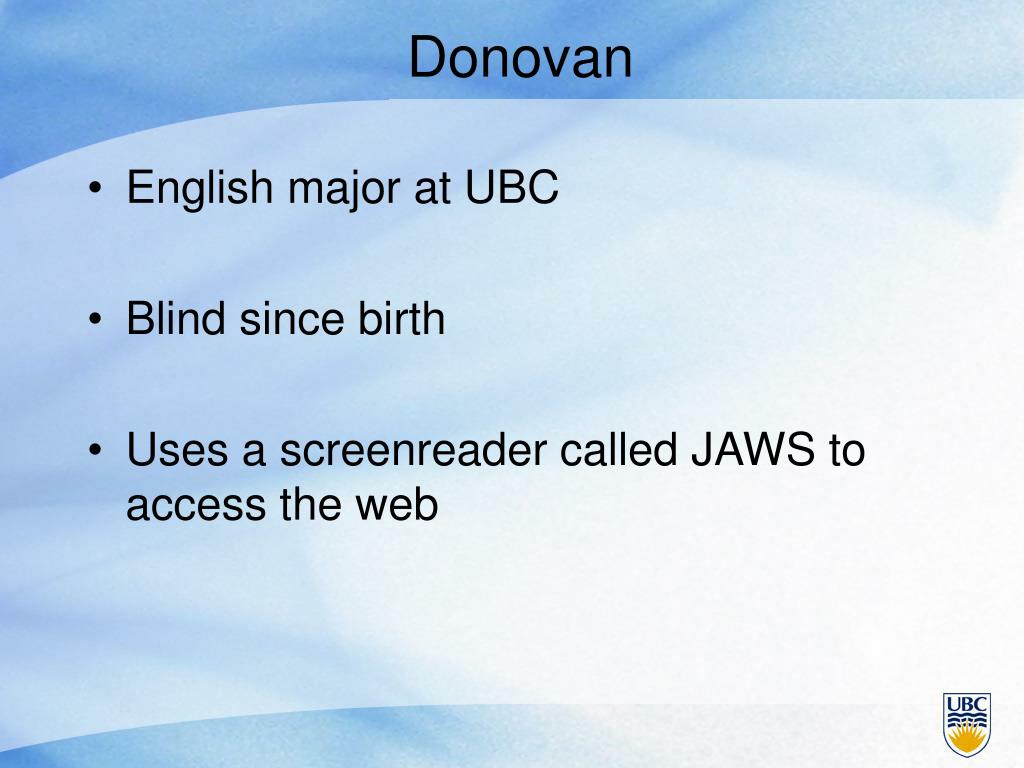 Donovan

• English major at UBC

• Blind since birth

• Uses a screenreader called JAWS to access the web

UBC